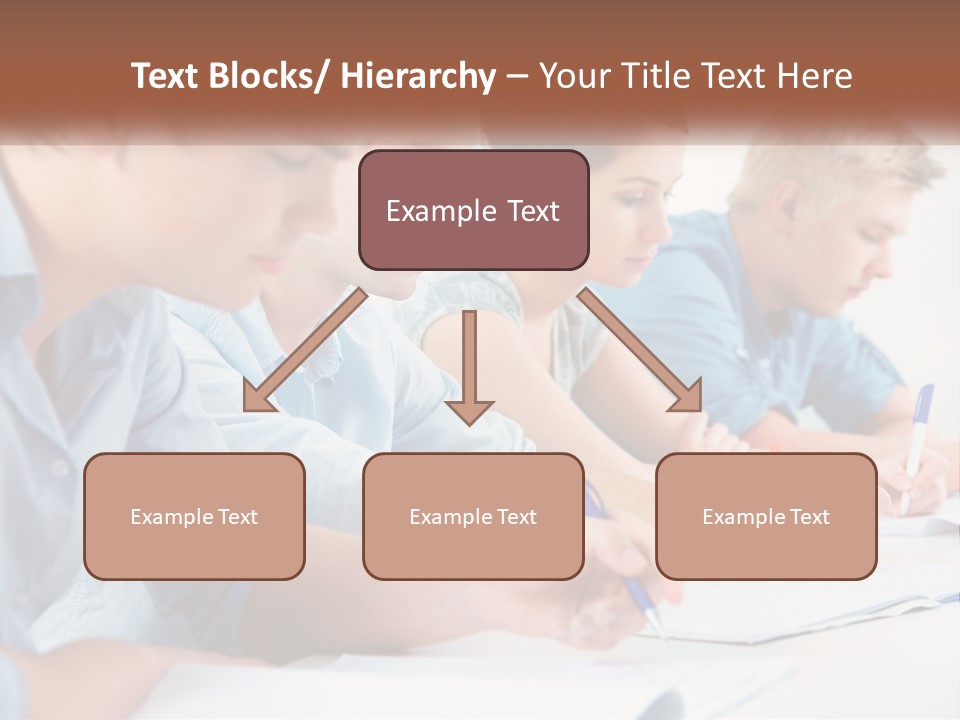 Text Blocks/ Hierarchy – Your Title Text Here

Example Text

Example Text

Example Text

Example Text